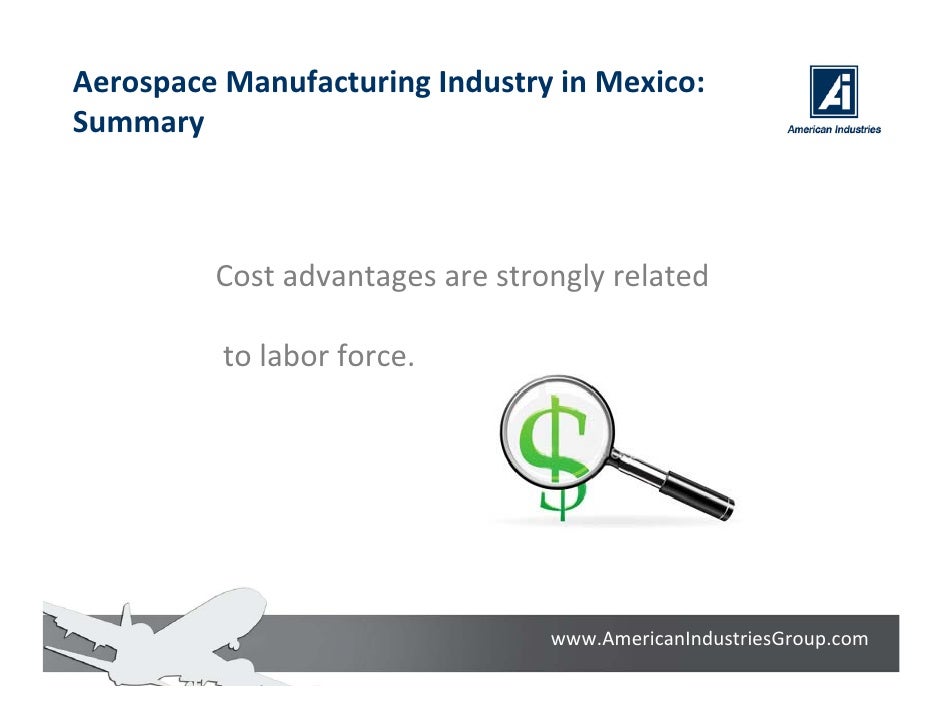 Aerospace Manufacturing Industry in Mexico: Summary

Ai
American Industries

Cost advantages are strongly related

to labor force.

$

www.AmericanIndustriesGroup.com